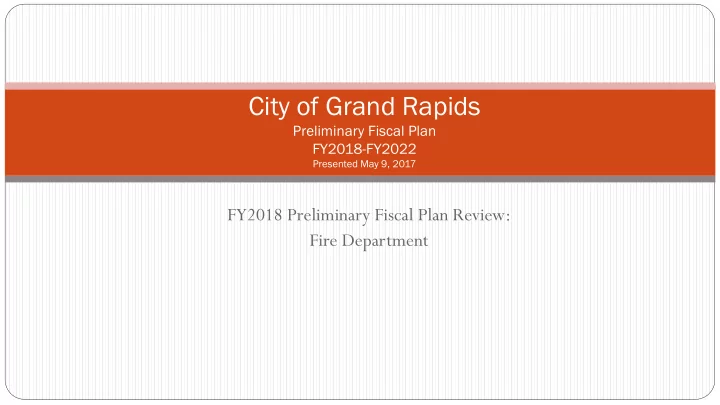 City of Grand Rapids
Preliminary Fiscal Plan
FY2018-FY2022
Presented May 9, 2017

FY2018 Preliminary Fiscal Plan Review:
Fire Department